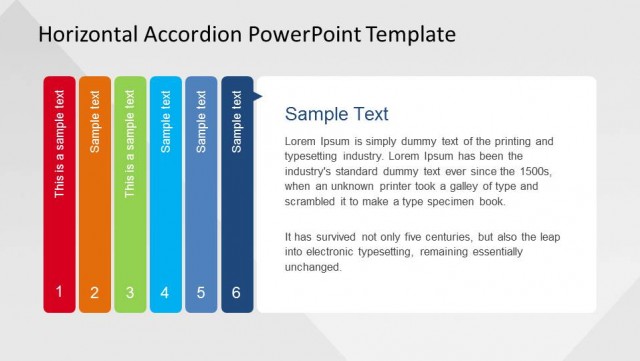 Horizontal Accordion PowerPoint Template

This is a sample text
1

Sample text
2

This is a sample text
3

Sample text
4

Sample text
5

Sample text
6

Sample Text

Lorem Ipsum is simply dummy text of the printing and typesetting industry. Lorem Ipsum has been the industry's standard dummy text ever since the 1500s, when an unknown printer took a galley of type and scrambled it to make a type specimen book.

It has survived not only five centuries, but also the leap into electronic typesetting, remaining essentially unchanged.